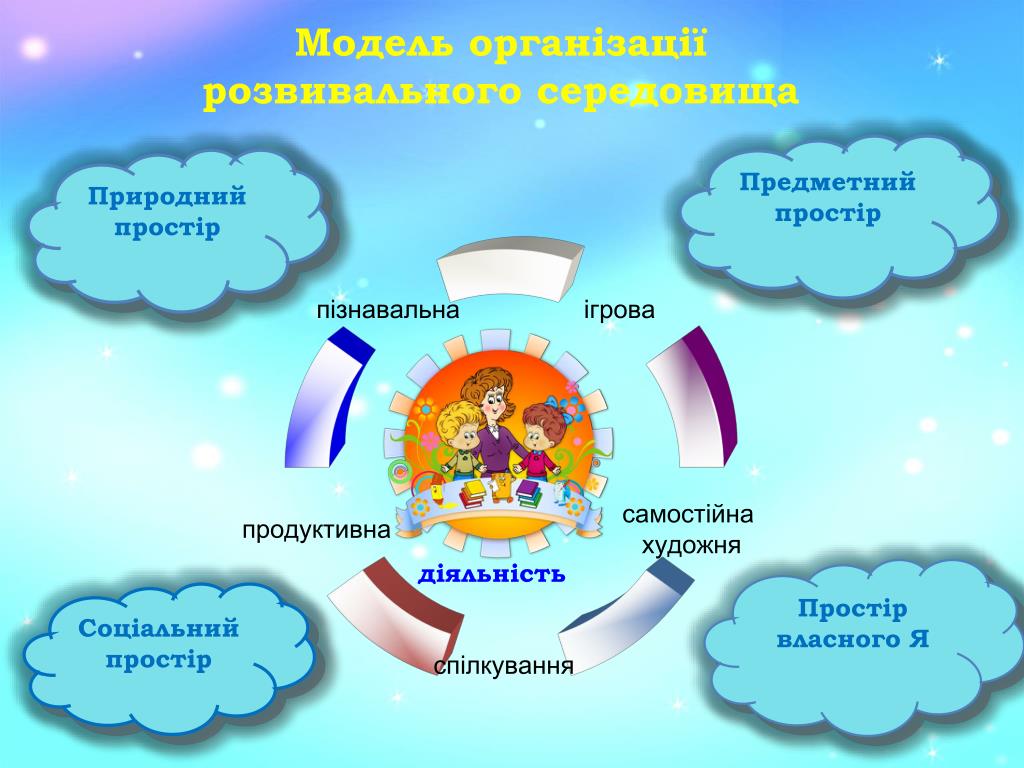 Модель організації розвивального середовища

Природний простір

Предметний простір

пізнавальна

ігрова

продуктивна

самостійна художня

діяльність

спілкування

Соціальний простір

Простір власного Я